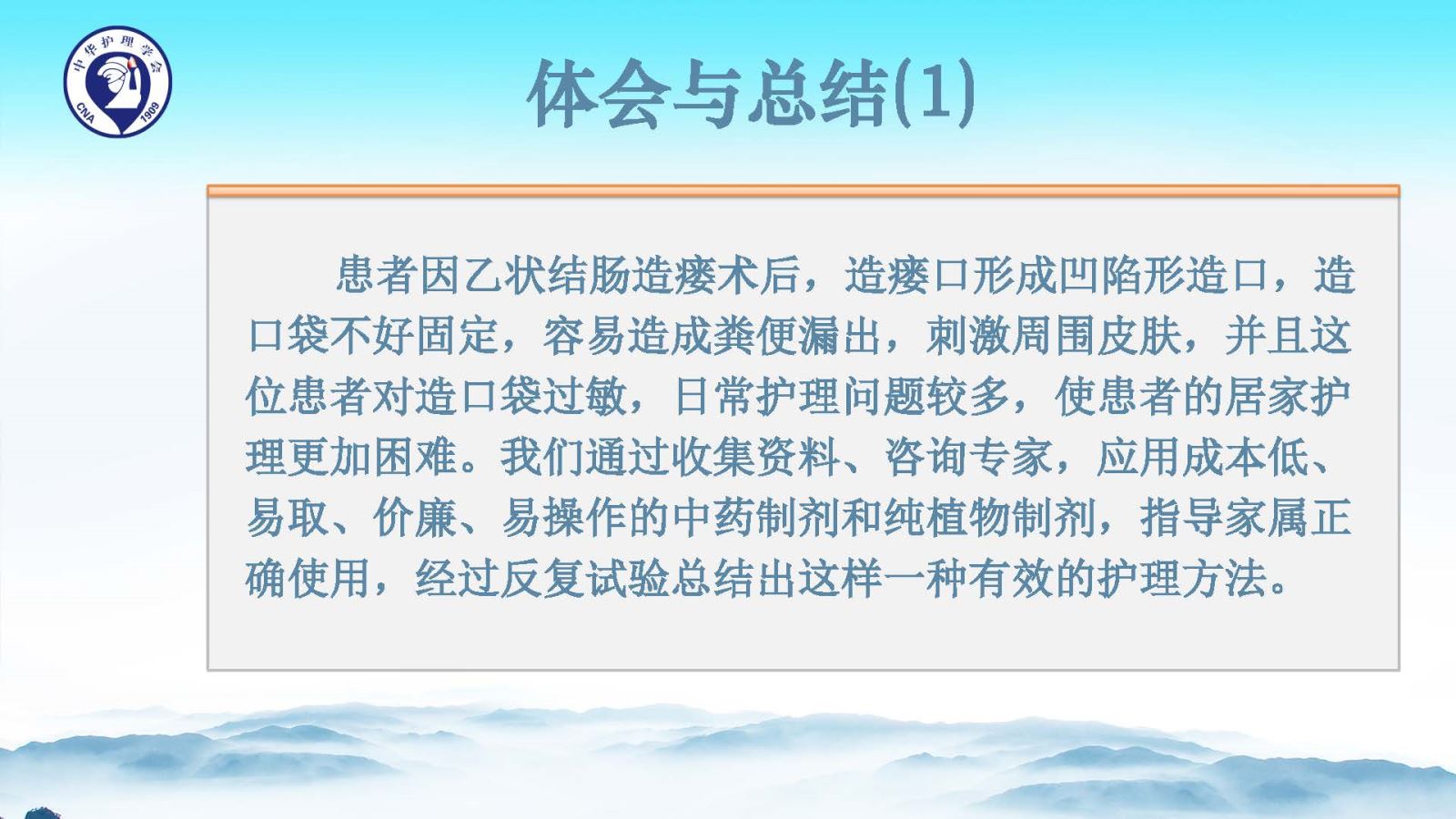 中华护理学会
CNA 1909

体会与总结(1)

患者因乙状结肠造瘘术后，造瘘口形成凹陷形造口，造口袋不好固定，容易造成粪便漏出，刺激周围皮肤，并且这位患者对造口袋过敏，日常护理问题较多，使患者的居家护理更加困难。我们通过收集资料、咨询专家，应用成本低、易取、价廉、易操作的中药制剂和纯植物制剂，指导家属正确使用，经过反复试验总结出这样一种有效的护理方法。